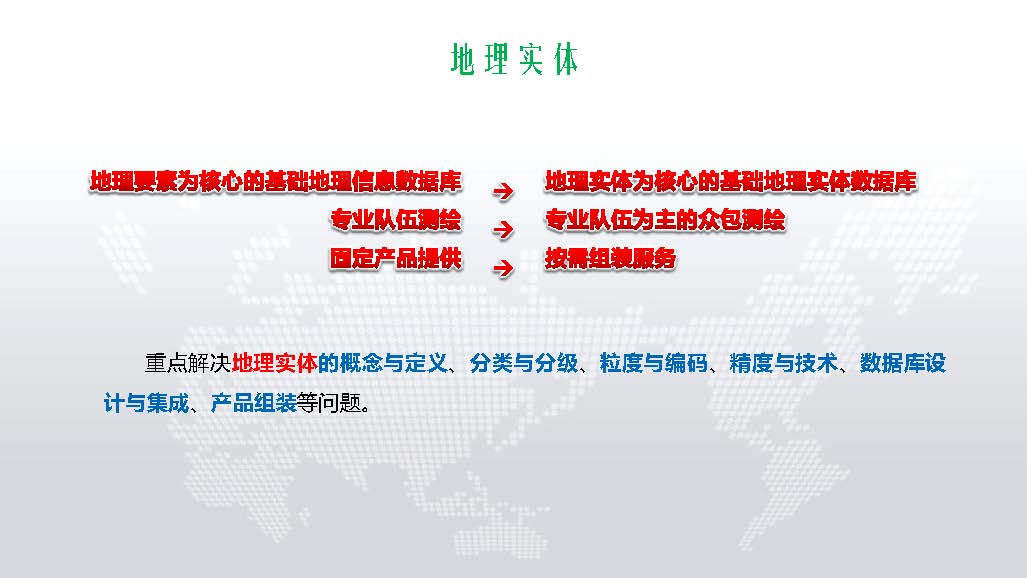 地理实体

地理要素为核心的基础地理信息数据库 → 地理实体为核心的基础地理实体数据库
专业队伍测绘 → 专业队伍为主的众包测绘
固定产品提供 → 按需组装服务

重点解决地理实体的概念与定义、分类与分级、粒度与编码、精度与技术、数据库设计与集成、产品组装等问题。